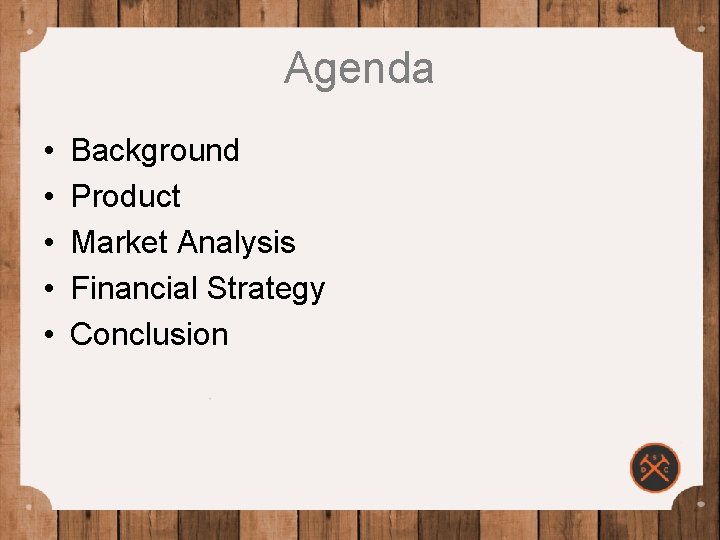 Agenda

• Background
• Product
• Market Analysis
• Financial Strategy
• Conclusion